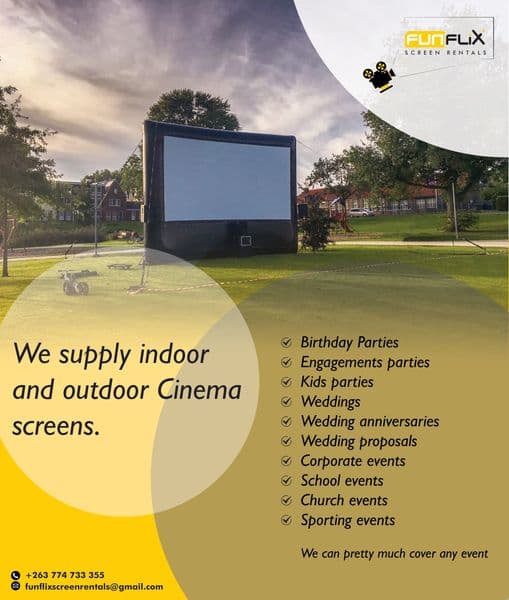 FUNFLIX
SCREEN RENTALS

We supply indoor and outdoor Cinema screens.

Birthday Parties
Engagements parties
Kids parties
Weddings
Wedding anniversaries
Wedding proposals
Corporate events
School events
Church events
Sporting events

We can pretty much cover any event

+263 774 733 355
funflixscreenrentals@gmail.com